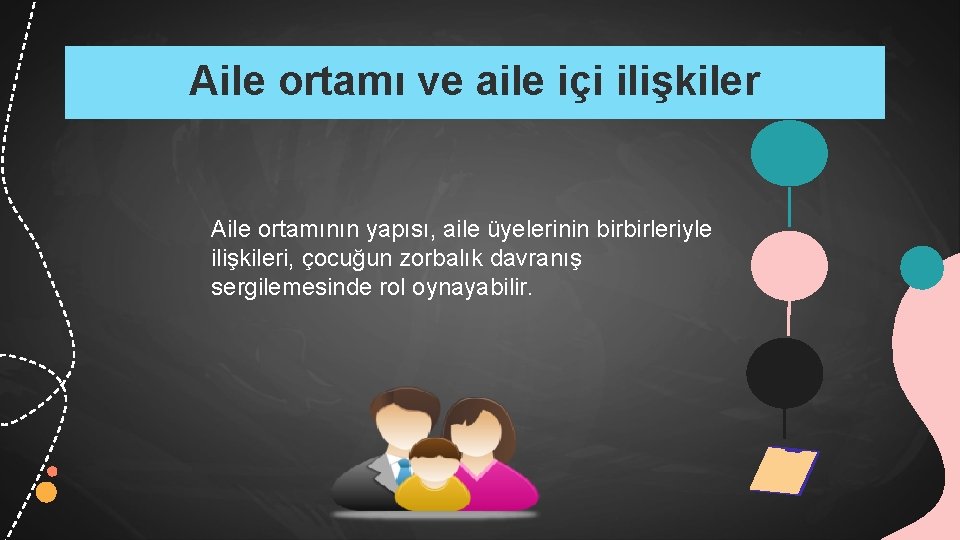 Aile ortamı ve aile içi ilişkiler

Aile ortamının yapısı, aile üyelerinin birbirleriyle ilişkileri, çocuğun zorbalık davranış sergilemesinde rol oynayabilir.